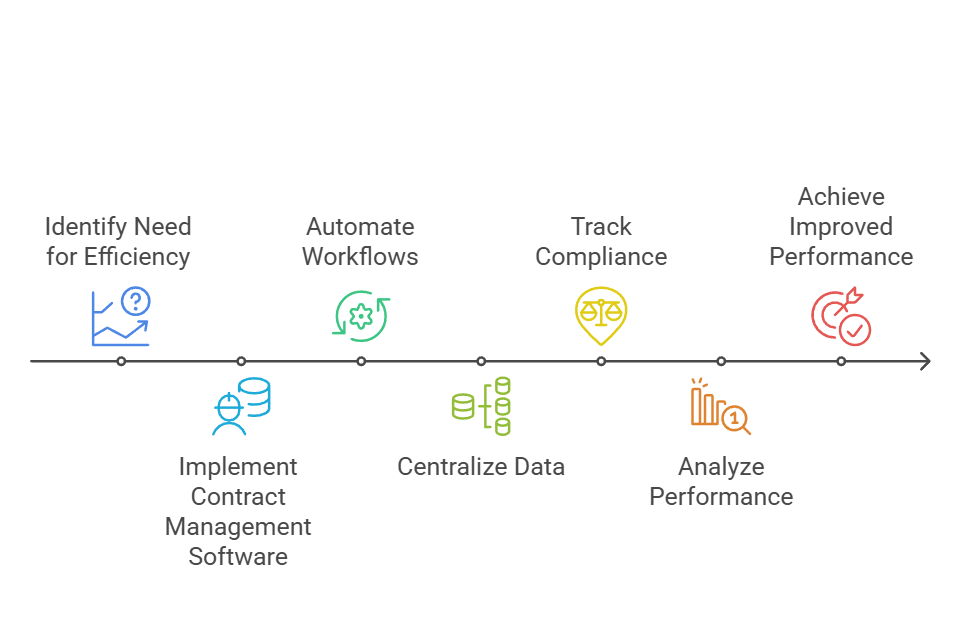 Identify Need for Efficiency

Implement Contract Management Software

Automate Workflows

Centralize Data

Track Compliance

Analyze Performance

Achieve Improved Performance